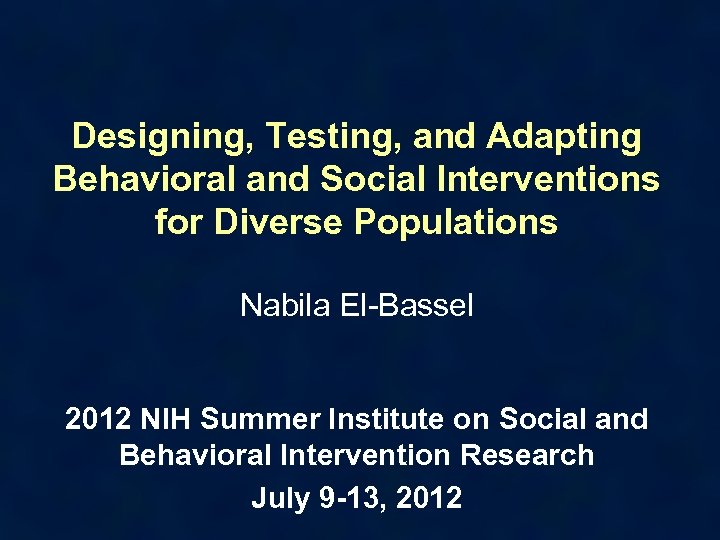 Designing, Testing, and Adapting Behavioral and Social Interventions for Diverse Populations

Nabila El-Bassel

2012 NIH Summer Institute on Social and Behavioral Intervention Research

July 9-13, 2012